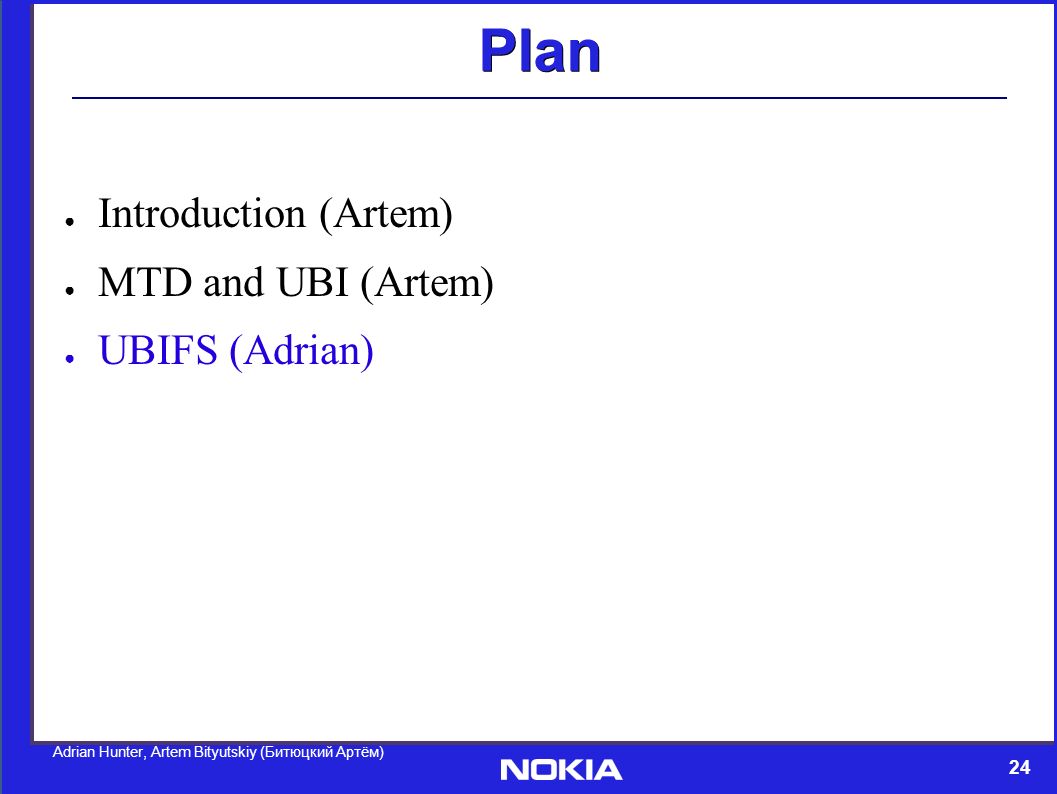 Plan

● Introduction (Artem)
● MTD and UBI (Artem)
● UBIFS (Adrian)

Adrian Hunter, Artem Bityutskiy (Битюцкий Артём)

NOKIA

24